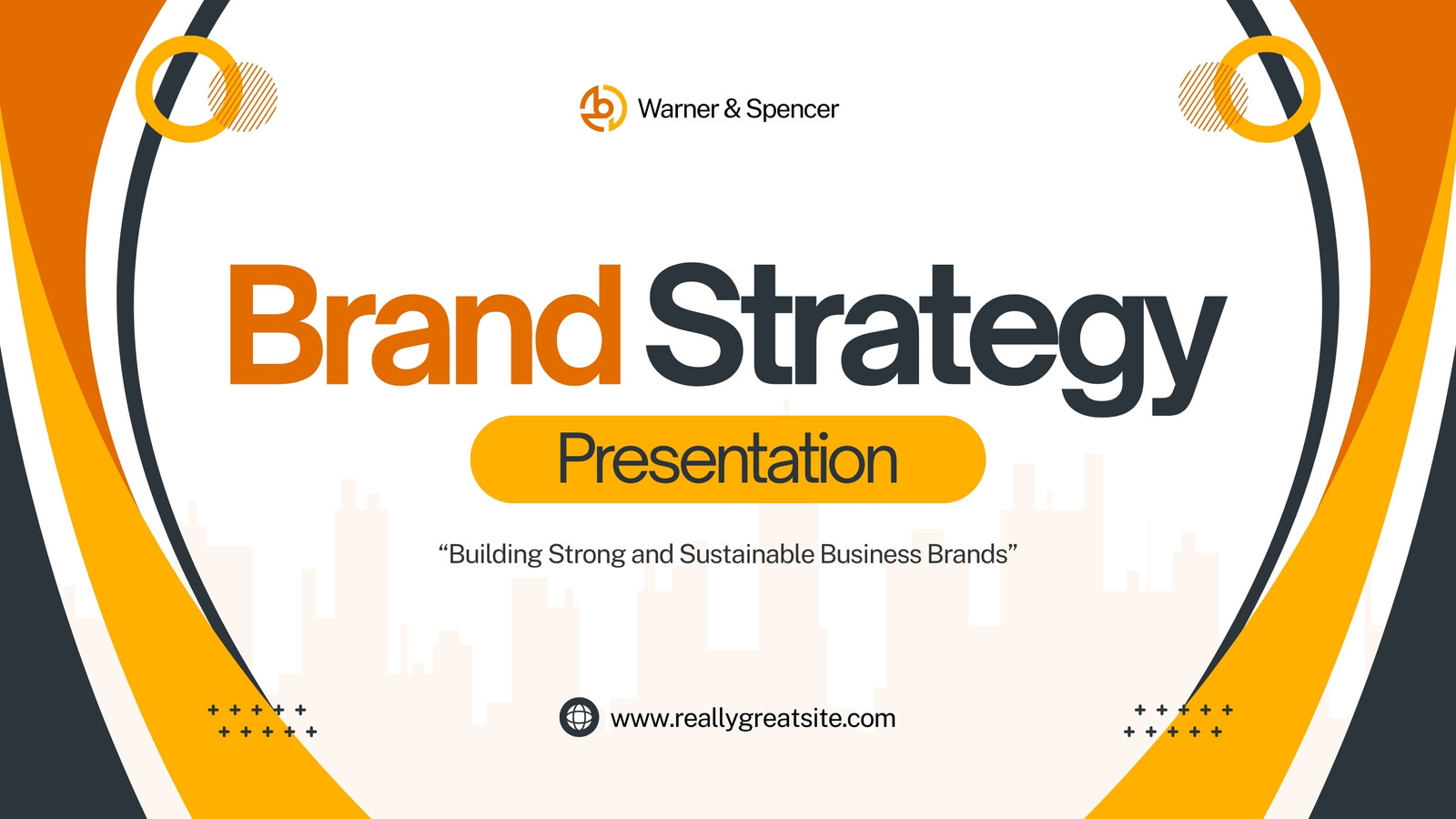 Warner & Spencer

Brand Strategy

Presentation

“Building Strong and Sustainable Business Brands”

www.reallygreatsite.com